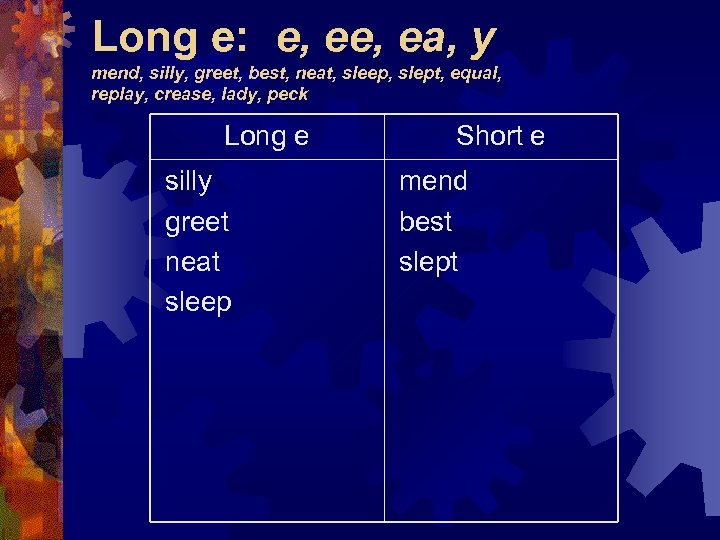 Long e: e, ee, ea, y
mend, silly, greet, best, neat, sleep, slept, equal, replay, crease, lady, peck

| Long e | Short e |
|---|---|
| silly | mend |
| greet | best |
| neat | slept |
| sleep | |